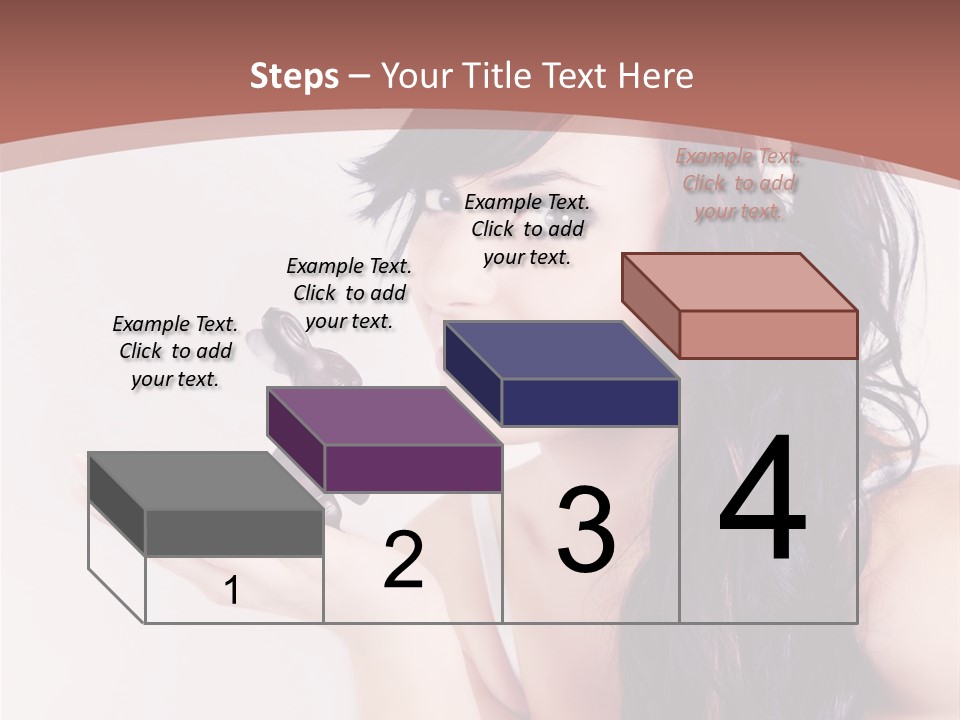 Steps – Your Title Text Here

Example Text. Click to add your text.

Example Text. Click to add your text.

Example Text. Click to add your text.

Example Text. Click to add your text.

1

2

3

4